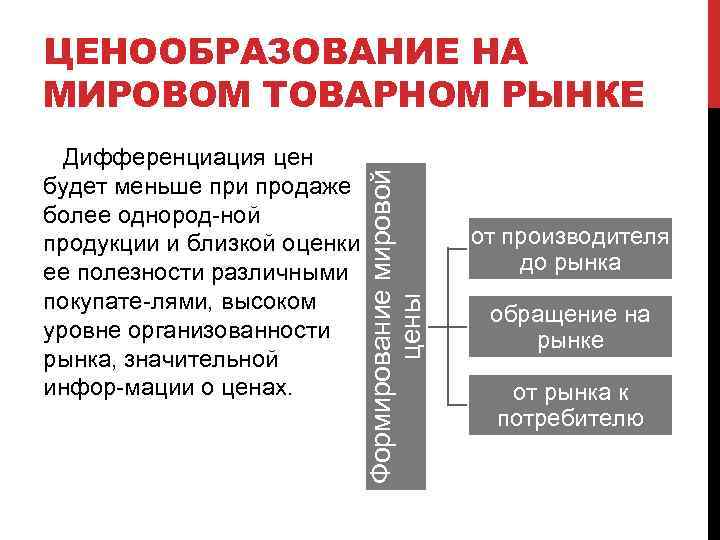 ЦЕНООБРАЗОВАНИЕ НА МИРОВОМ ТОВАРНОМ РЫНКЕ

Дифференциация цен будет меньше при продаже более однород-ной продукции и близкой оценки ее полезности различными покупате-лями, высоком уровне организованности рынка, значительной инфор-мации о ценах.

Формирование мировой цены

от производителя до рынка

обращение на рынке

от рынка к потребителю